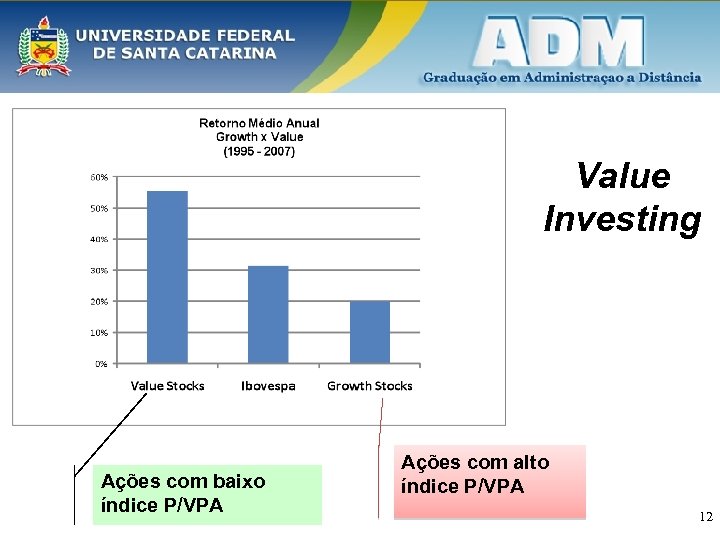 UNIVERSIDADE FEDERAL
DE SANTA CATARINA

ADM
Graduação em Administraçao a Distância

Retorno Médio Anual
Growth x Value
(1995 - 2007)

60%
50%
40%
30%
20%
10%
0%

Value Stocks
Ibovespa
Growth Stocks

Value Investing

Ações com baixo índice P/VPA

Ações com alto índice P/VPA

12